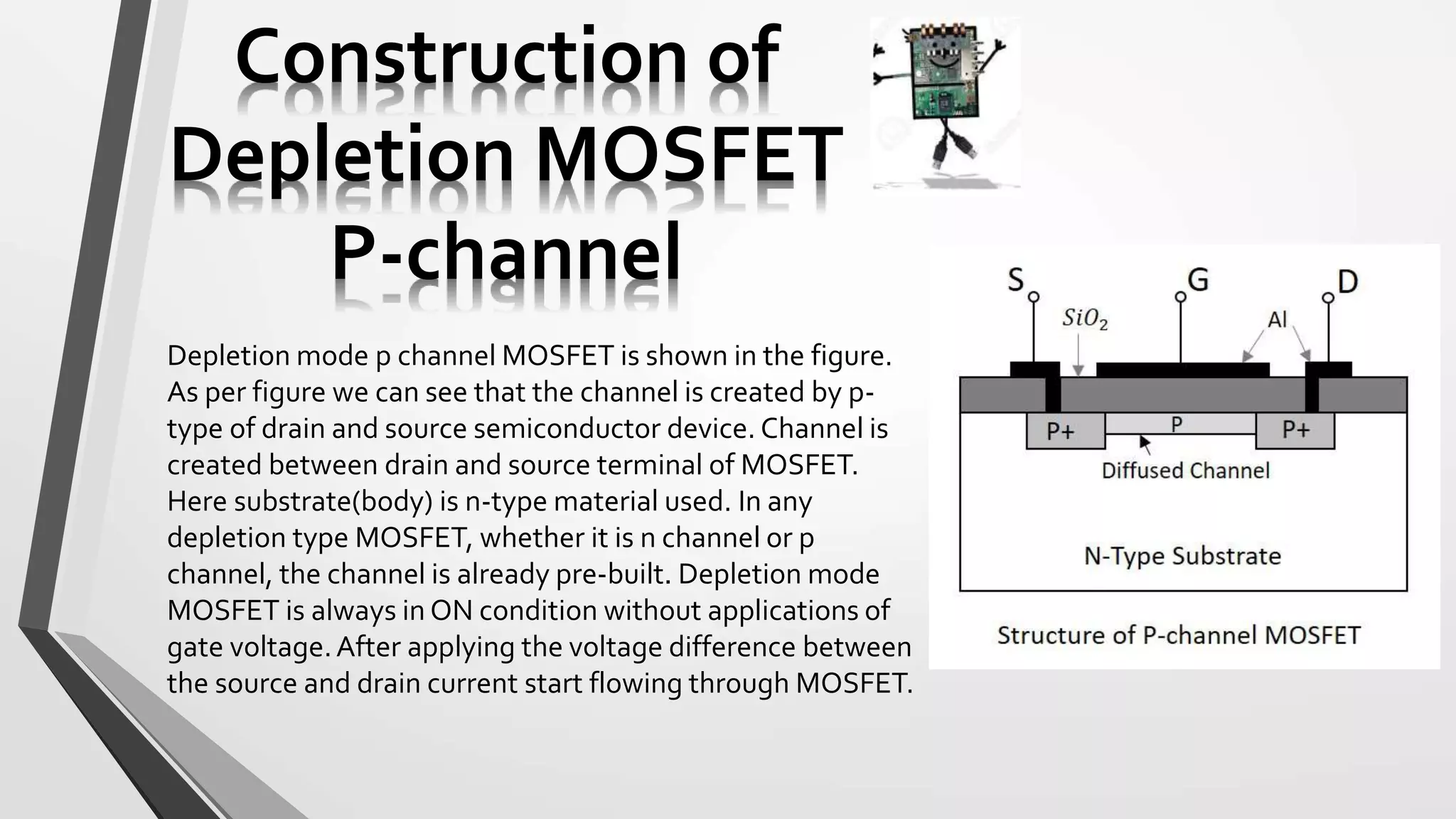 Construction of Depletion MOSFET P-channel

Depletion mode p channel MOSFET is shown in the figure. As per figure we can see that the channel is created by p-type of drain and source semiconductor device. Channel is created between drain and source terminal of MOSFET. Here substrate(body) is n-type material used. In any depletion type MOSFET, whether it is n channel or p channel, the channel is already pre-built. Depletion mode MOSFET is always in ON condition without applications of gate voltage. After applying the voltage difference between the source and drain current start flowing through MOSFET.

S
G
D
$SiO_2$
Al
P+
P
P+
Diffused Channel
N-Type Substrate
Structure of P-channel MOSFET